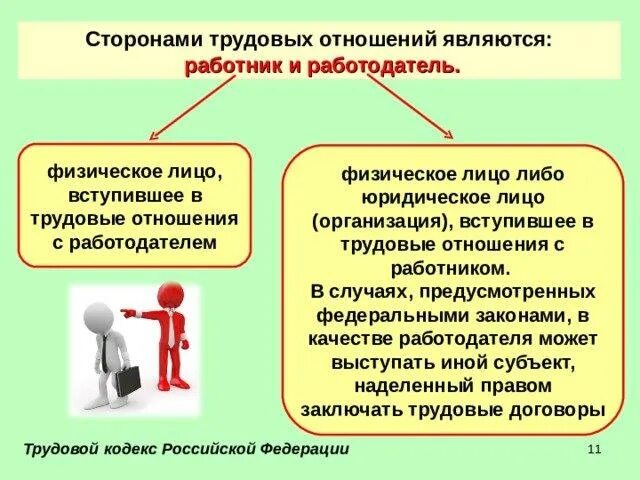 Сторонами трудовых отношений являются:
работник и работодатель.

физическое лицо, вступившее в трудовые отношения с работодателем

физическое лицо либо юридическое лицо (организация), вступившее в трудовые отношения с работником.
В случаях, предусмотренных федеральными законами, в качестве работодателя может выступать иной субъект, наделенный правом заключать трудовые договоры

Трудовой кодекс Российской Федерации

11